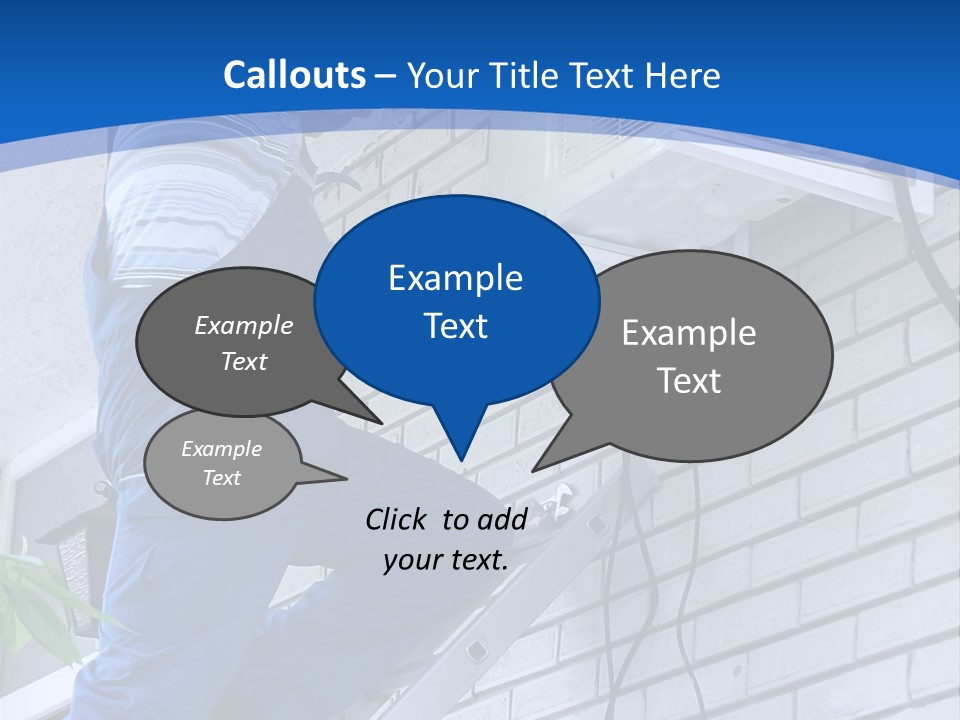 Callouts – Your Title Text Here

Example Text

Example Text

Example Text

Example Text

Click to add your text.